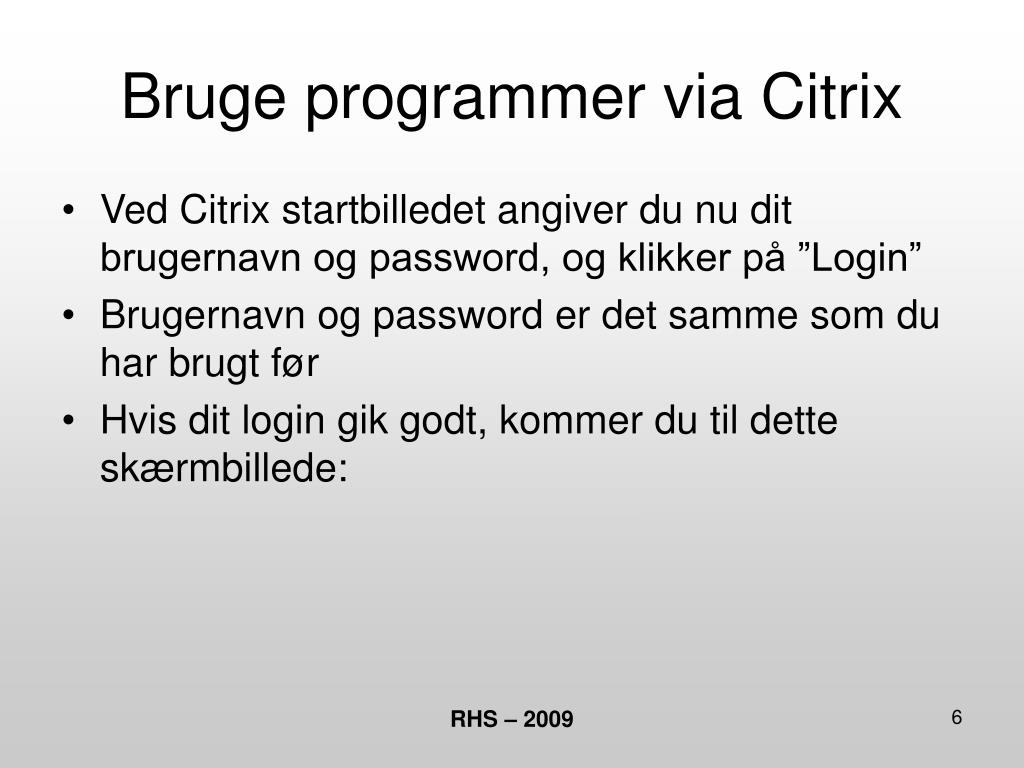 Bruge programmer via Citrix

• Ved Citrix startbilledet angiver du nu dit brugernavn og password, og klikker på ”Login”
• Brugernavn og password er det samme som du har brugt før
• Hvis dit login gik godt, kommer du til dette skærmbillede:

RHS – 2009

6